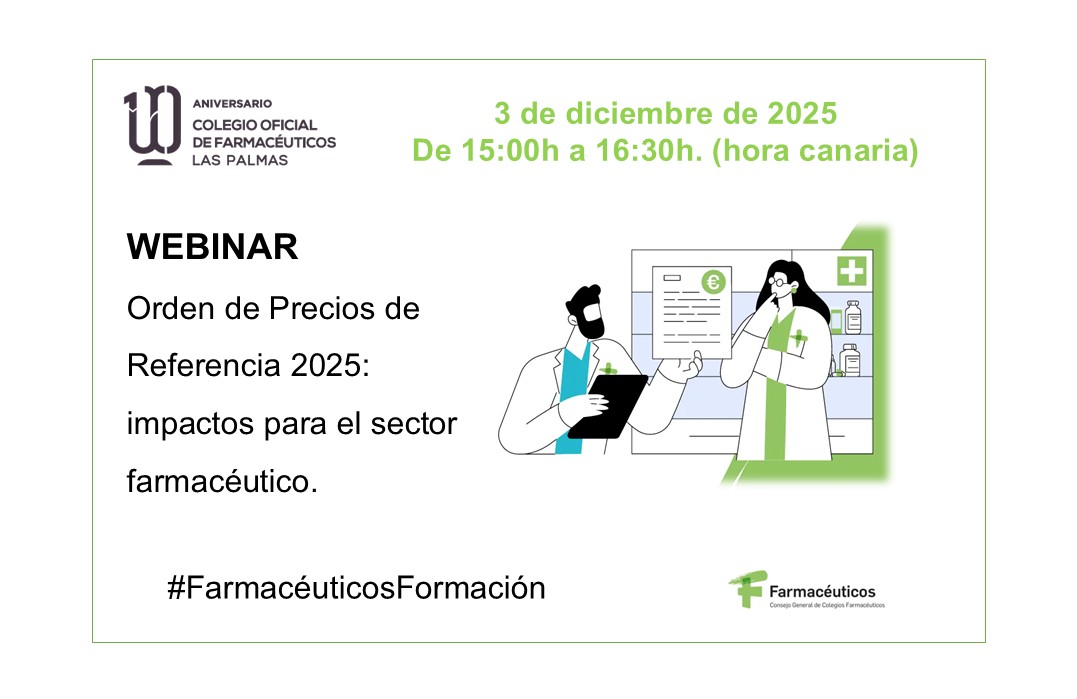 100 ANIVERSARIO
COLEGIO OFICIAL
DE FARMACÉUTICOS
LAS PALMAS

3 de diciembre de 2025
De 15:00h a 16:30h. (hora canaria)

WEBINAR

Orden de Precios de Referencia 2025: impactos para el sector farmacéutico.

€

#FarmacéuticosFormación

Farmacéuticos
Consejo General de Colegios Farmacéuticos